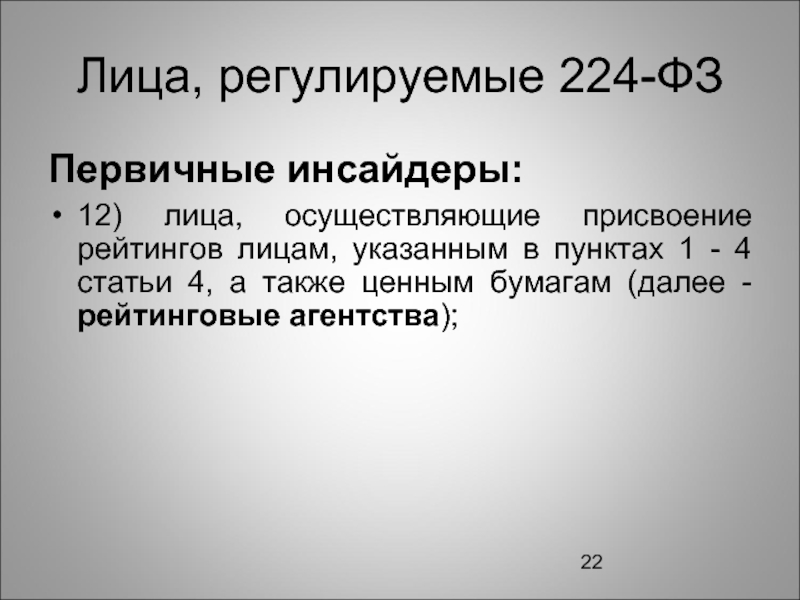 Лица, регулируемые 224-ФЗ

Первичные инсайдеры:

• 12) лица, осуществляющие присвоение рейтингов лицам, указанным в пунктах 1 - 4 статьи 4, а также ценным бумагам (далее - рейтинговые агентства);

22